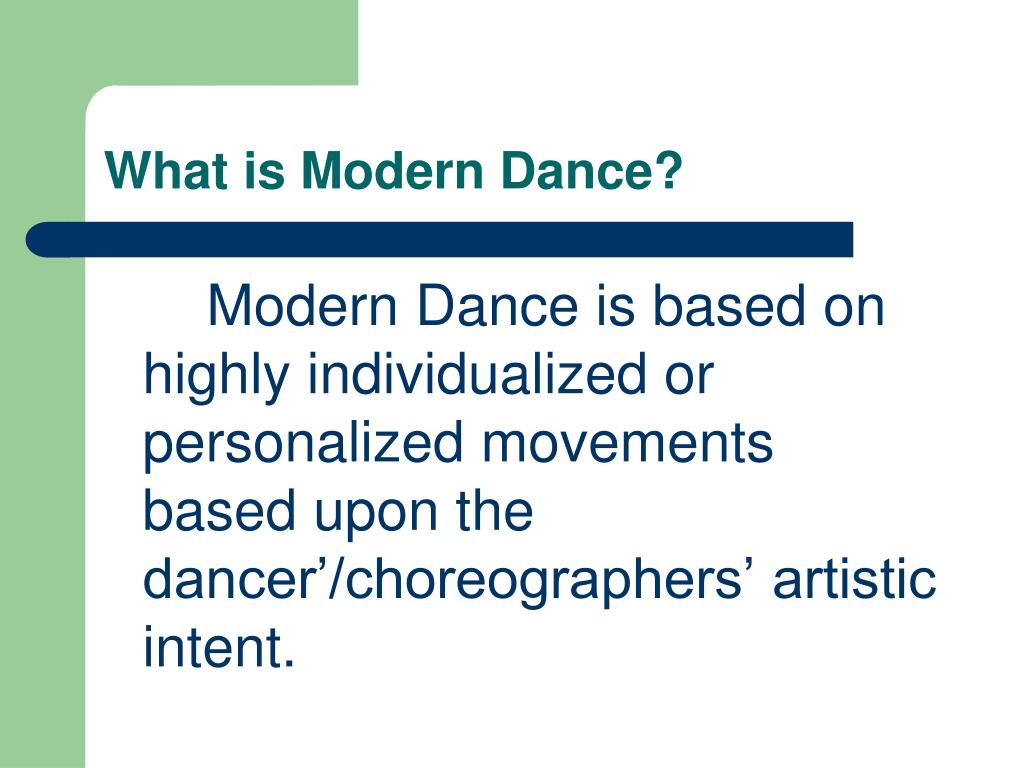 What is Modern Dance?

Modern Dance is based on highly individualized or personalized movements based upon the dancer’/choreographers’ artistic intent.